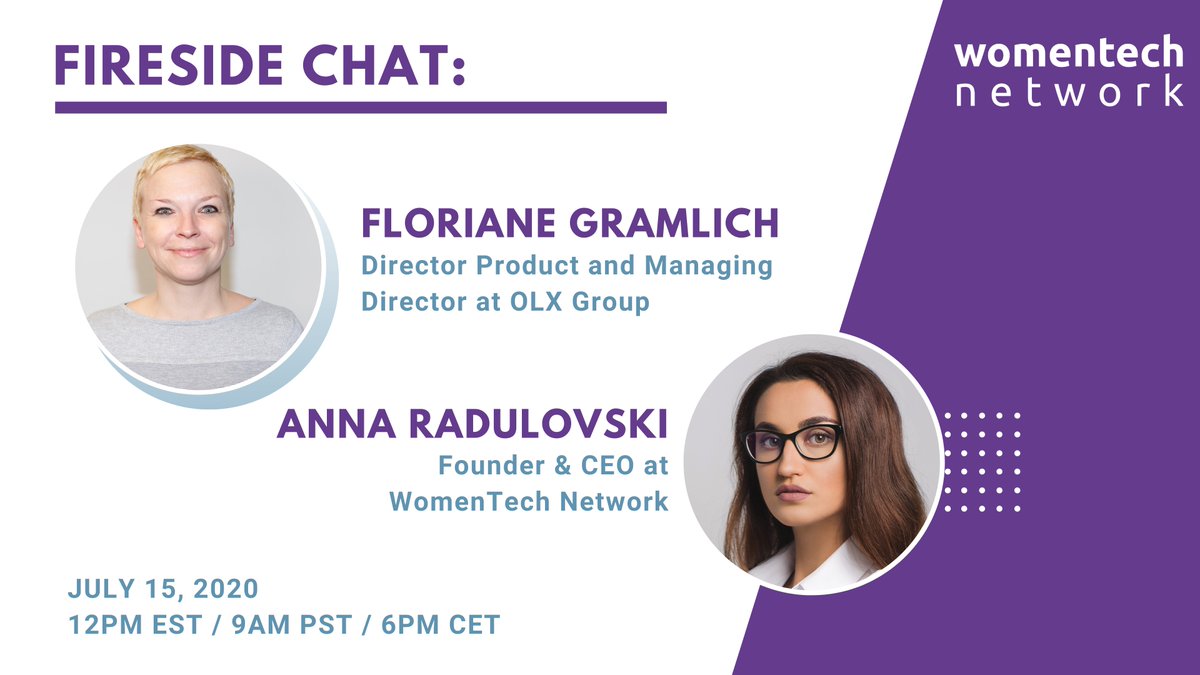 FIRESIDE CHAT:

womentech network

FLORIANE GRAMLICH
Director Product and Managing Director at OLX Group

ANNA RADULOVSKI
Founder & CEO at WomenTech Network

JULY 15, 2020
12PM EST / 9AM PST / 6PM CET